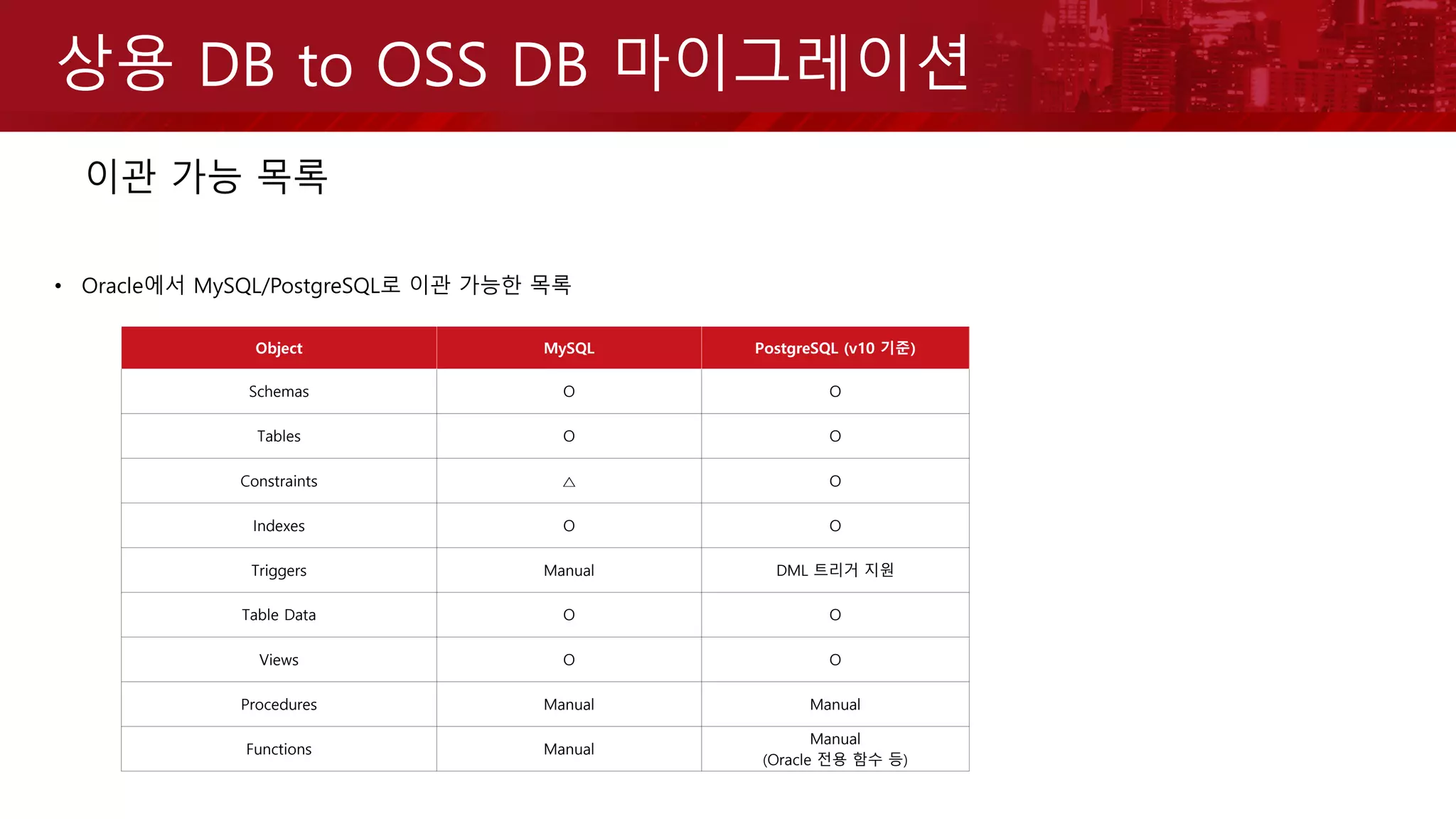 상용 DB to OSS DB 마이그레이션

이관 가능 목록

• Oracle에서 MySQL/PostgreSQL로 이관 가능한 목록

| Object | MySQL | PostgreSQL (v10 기준) |
|---|---|---|
| Schemas | O | O |
| Tables | O | O |
| Constraints | △ | O |
| Indexes | O | O |
| Triggers | Manual | DML 트리거 지원 |
| Table Data | O | O |
| Views | O | O |
| Procedures | Manual | Manual |
| Functions | Manual | Manual (Oracle 전용 함수 등) |